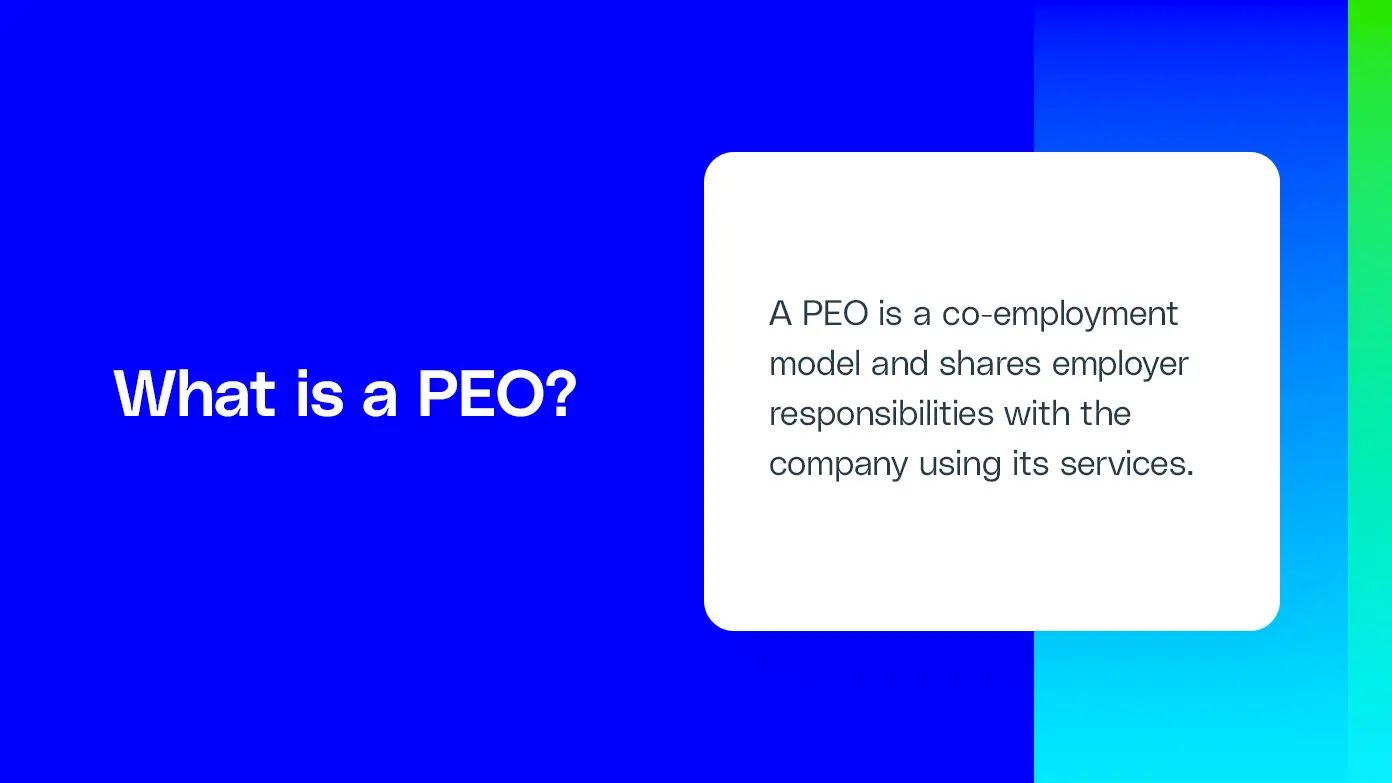 What is a PEO?

A PEO is a co-employment model and shares employer responsibilities with the company using its services.